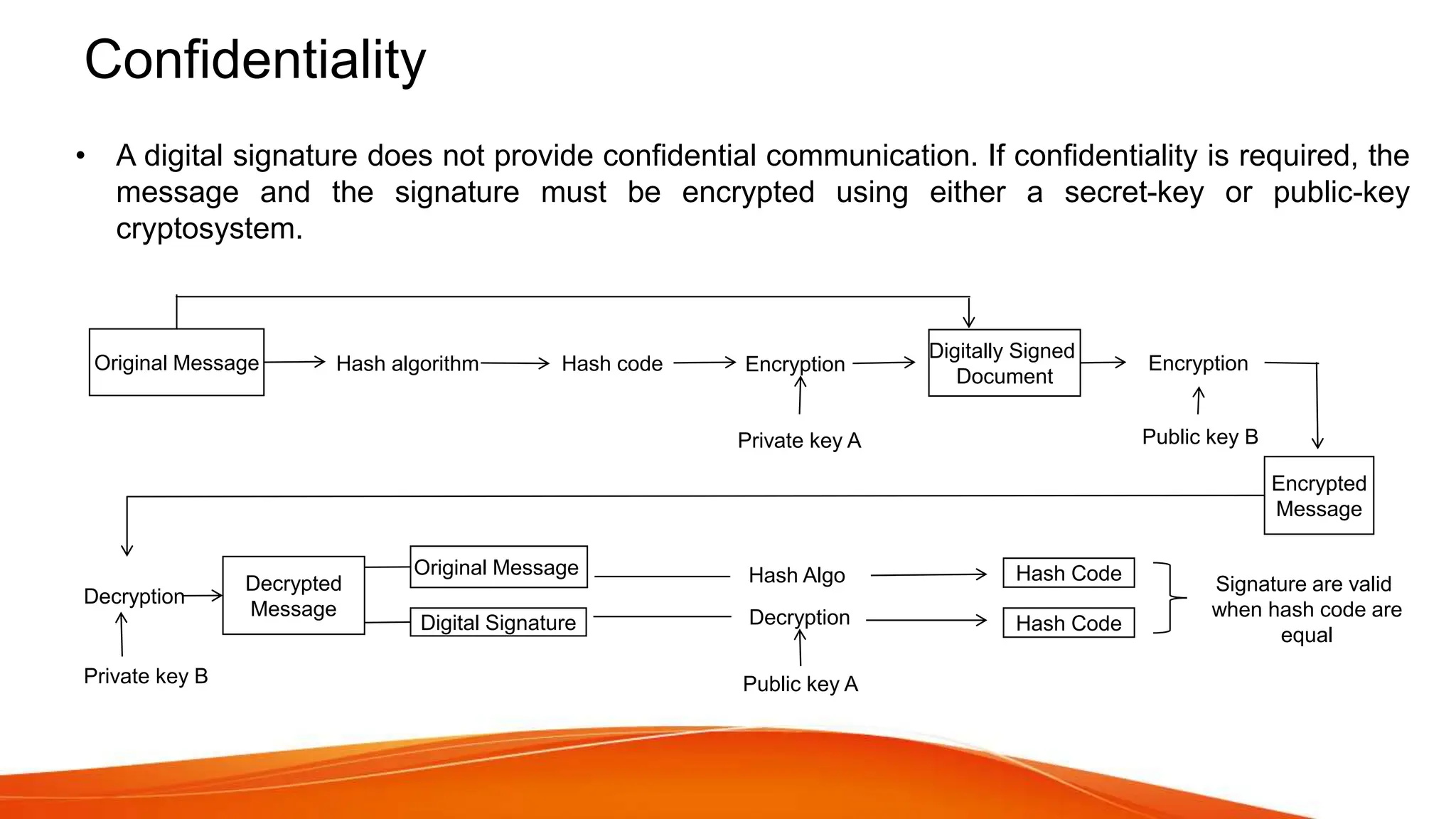 Confidentiality

• A digital signature does not provide confidential communication. If confidentiality is required, the message and the signature must be encrypted using either a secret-key or public-key cryptosystem.

Original Message

Hash algorithm

Hash code

Encryption

Private key A

Digitally Signed Document

Encryption

Public key B

Encrypted Message

Decryption

Private key B

Decrypted Message

Original Message

Digital Signature

Hash Algo

Decryption

Public key A

Hash Code

Hash Code

Signature are valid when hash code are equal